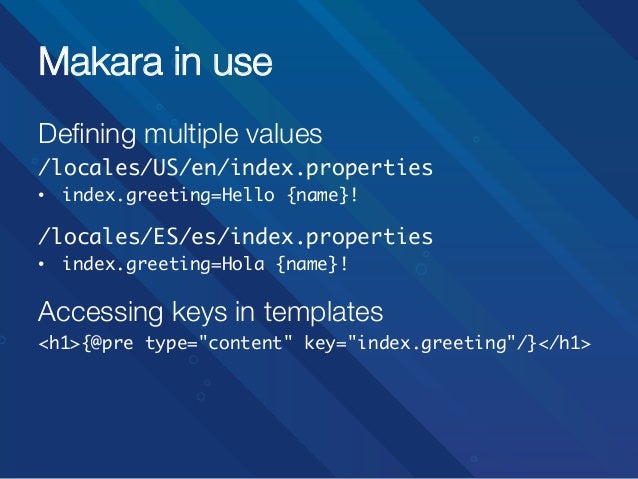 Makara in use

Defining multiple values
/locales/US/en/index.properties
• index.greeting=Hello {name}!

/locales/ES/es/index.properties
• index.greeting=Hola {name}!

Accessing keys in templates
<h1>{@pre type="content" key="index.greeting"/}</h1>